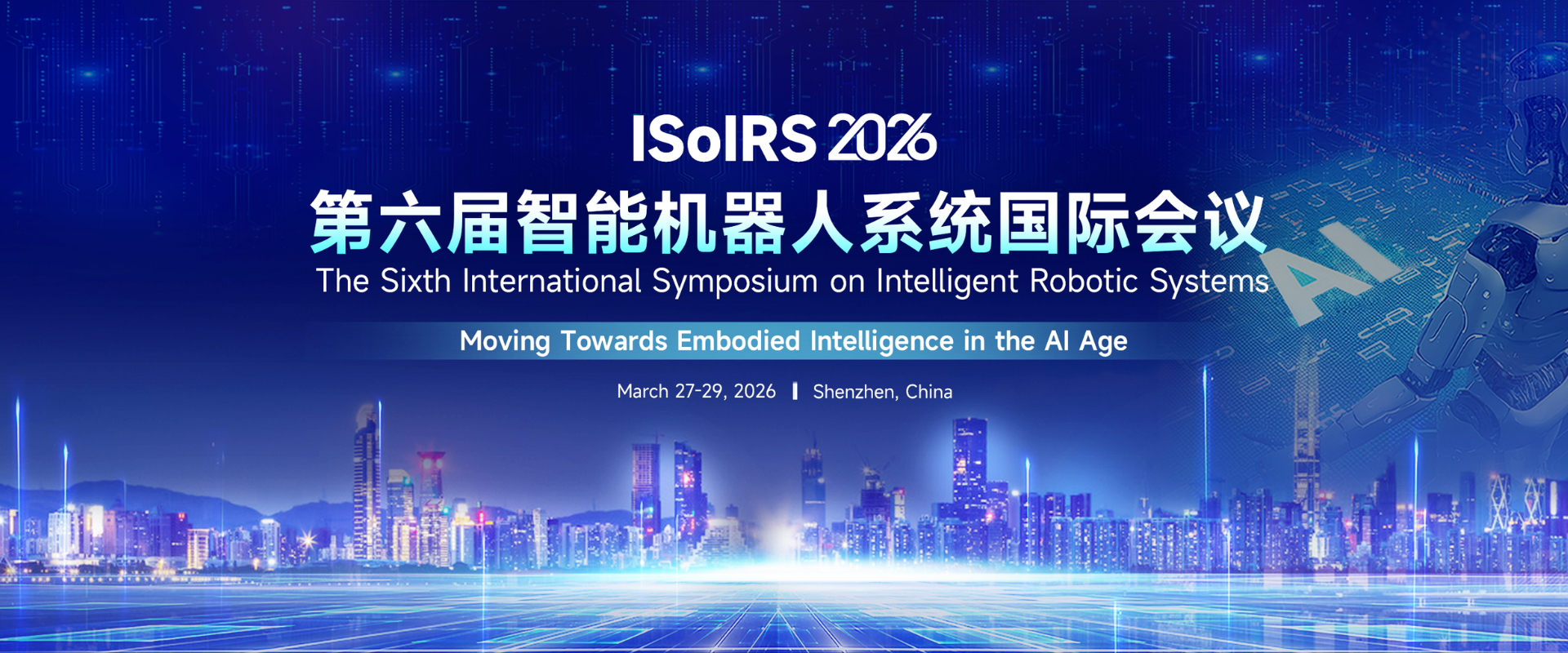 ISoIRS 2026

第六届智能机器人系统国际会议

The Sixth International Symposium on Intelligent Robotic Systems

Moving Towards Embodied Intelligence in the AI Age

March 27-29, 2026 | Shenzhen, China

AI